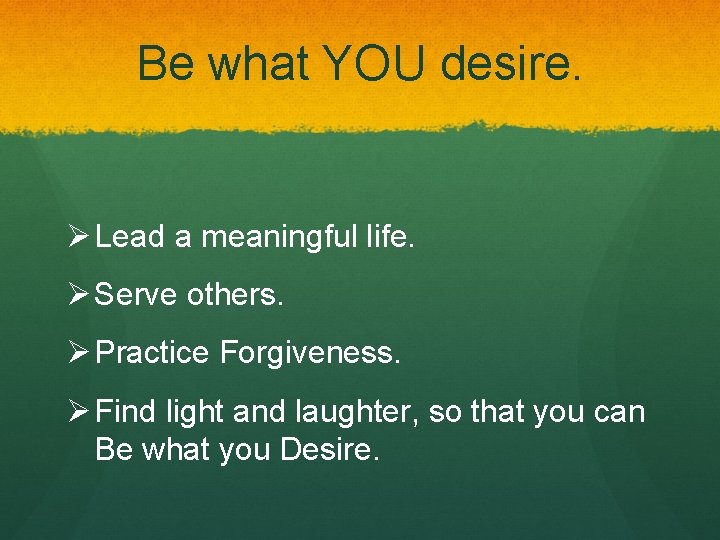 Be what YOU desire.

➢ Lead a meaningful life.

➢ Serve others.

➢ Practice Forgiveness.

➢ Find light and laughter, so that you can Be what you Desire.